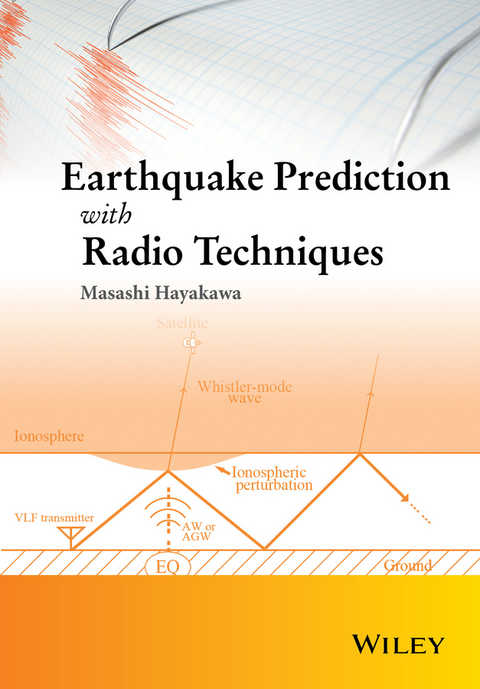 Earthquake Prediction
with
Radio Techniques

Masashi Hayakawa

Satellite

Whistler-mode wave

Ionosphere

Ionospheric perturbation

VLF transmitter

AW or AGW

EQ

Ground

WILEY